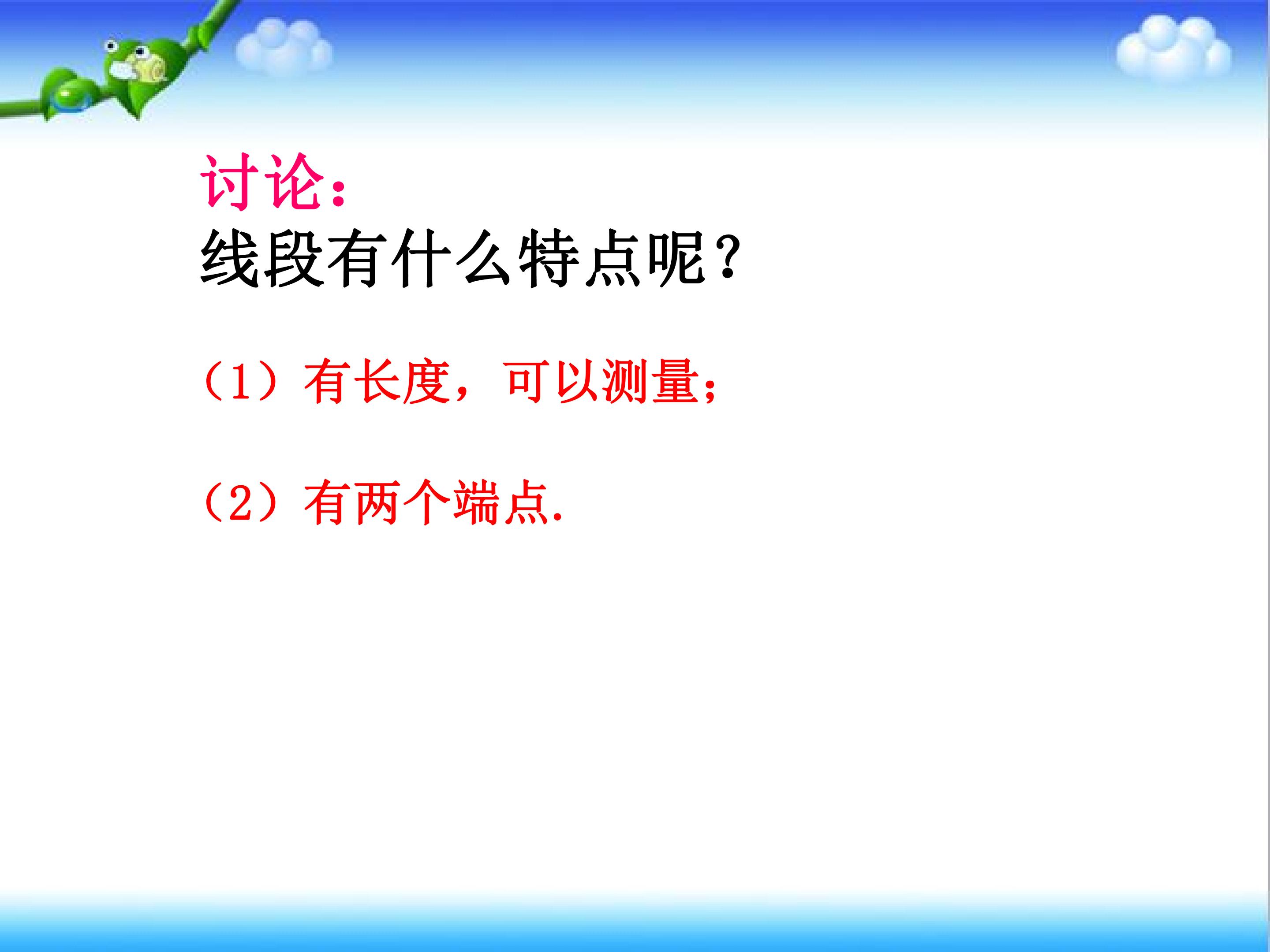 讨论：
线段有什么特点呢？

（1）有长度，可以测量；

（2）有两个端点.